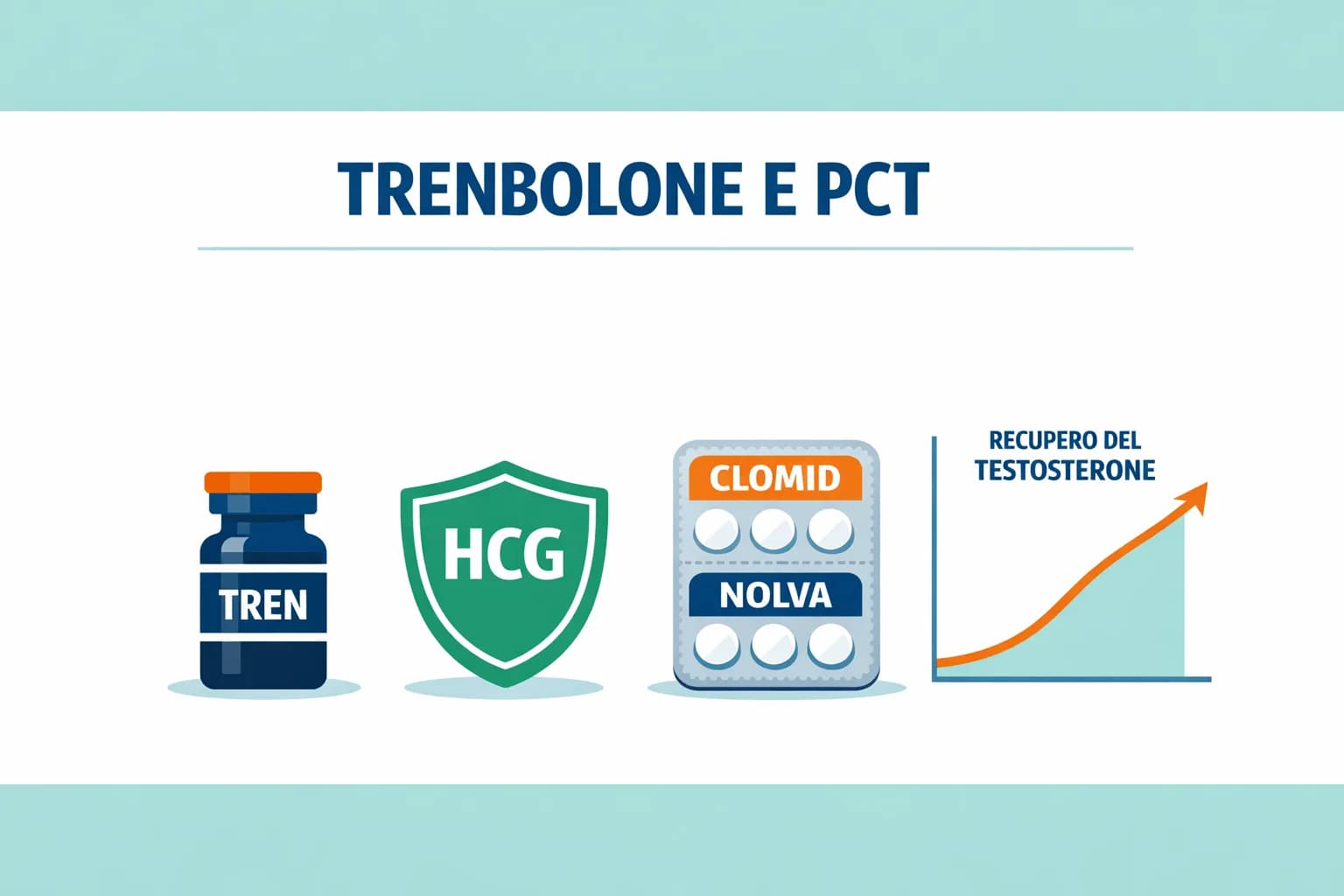 TRENBOLONE E PCT

TREN

HCG

CLOMID

NOLVA

RECUPERO DEL TESTOSTERONE